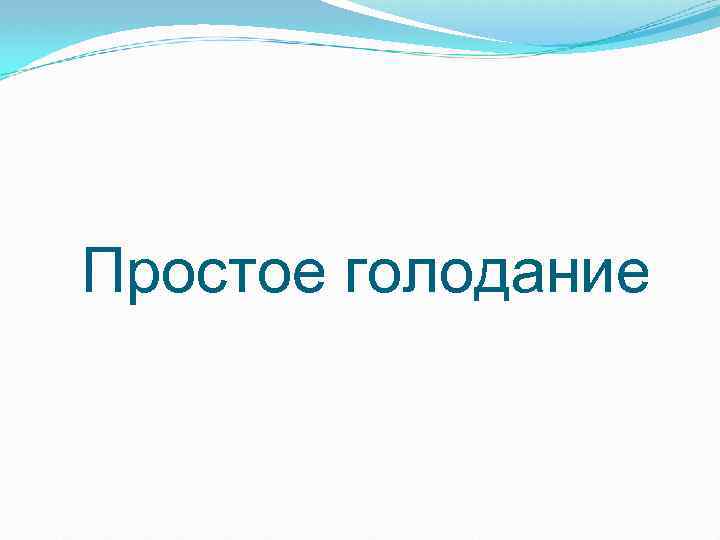 Простое голодание